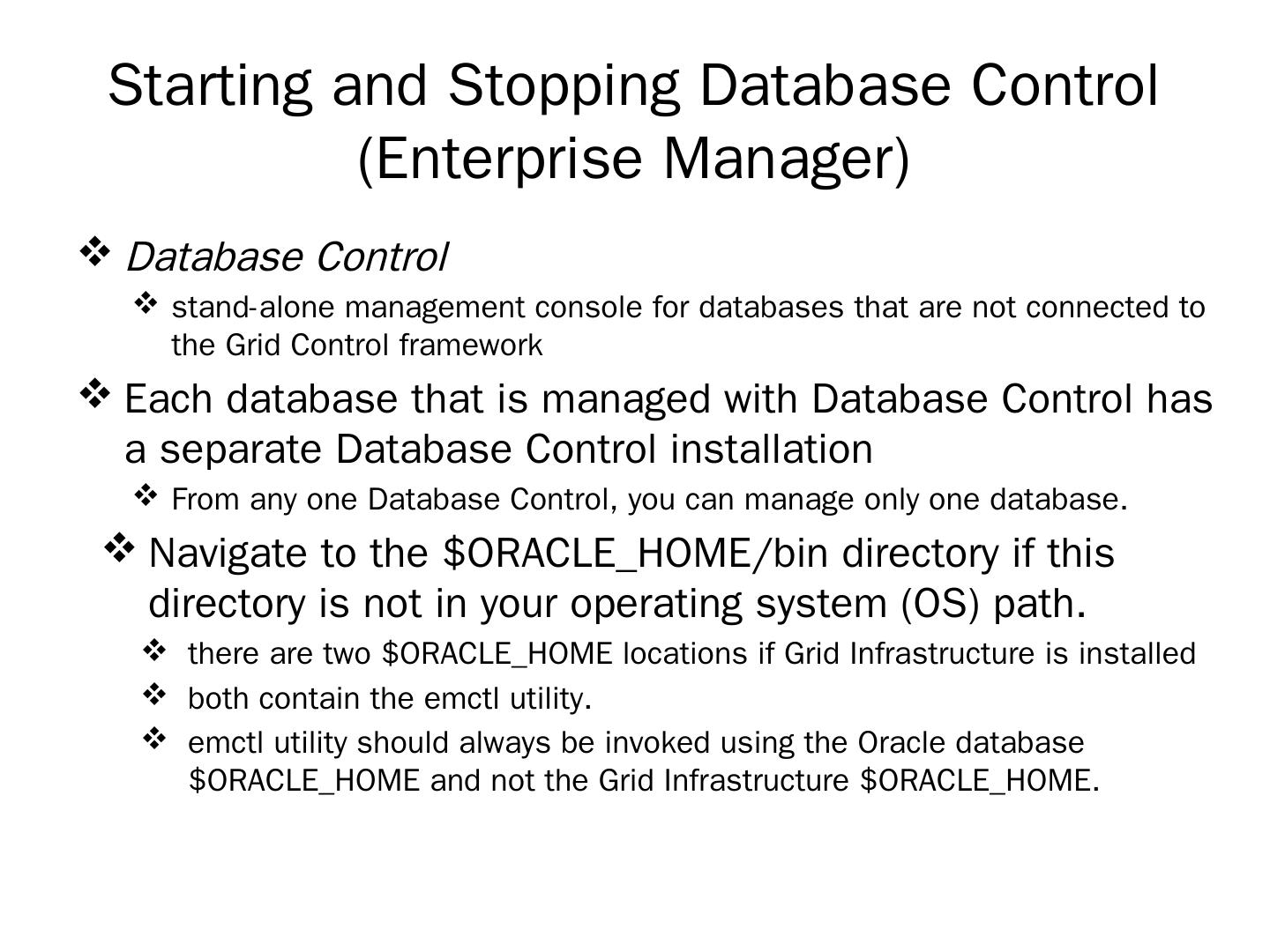 Starting and Stopping Database Control (Enterprise Manager)

❖ Database Control

❖ stand-alone management console for databases that are not connected to the Grid Control framework

❖ Each database that is managed with Database Control has a separate Database Control installation

❖ From any one Database Control, you can manage only one database.

❖ Navigate to the \$ORACLE_HOME/bin directory if this directory is not in your operating system (OS) path.

❖ there are two \$ORACLE_HOME locations if Grid Infrastructure is installed

❖ both contain the emctl utility.

❖ emctl utility should always be invoked using the Oracle database \$ORACLE_HOME and not the Grid Infrastructure \$ORACLE_HOME.